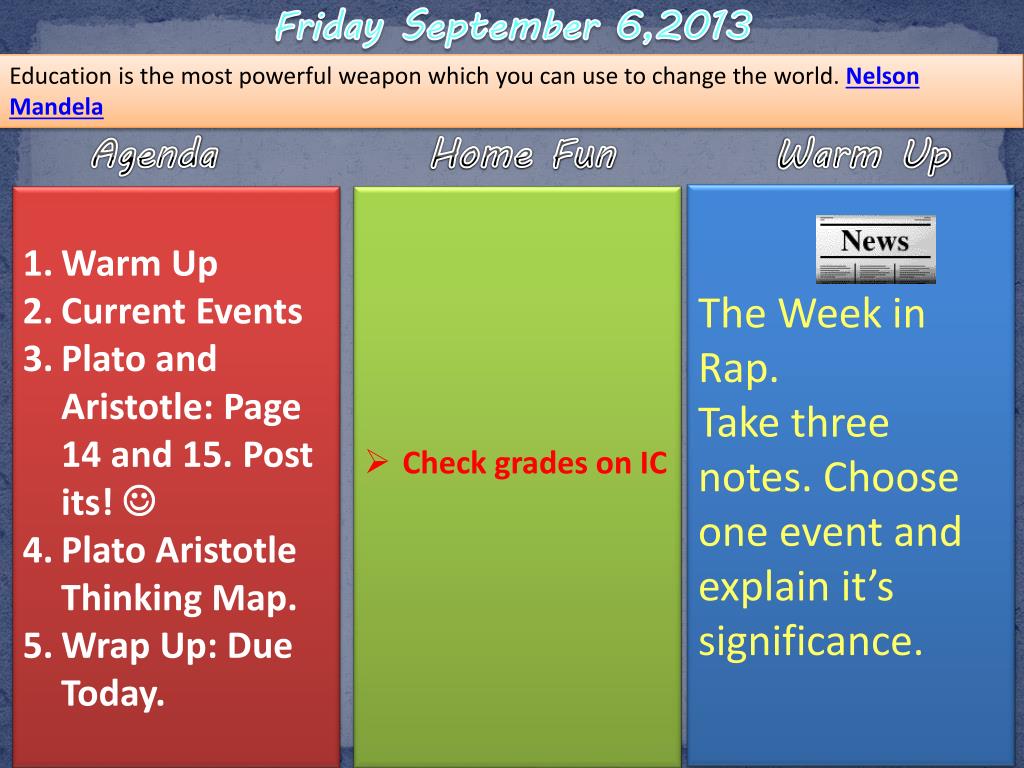 Friday September 6,2013

Education is the most powerful weapon which you can use to change the world. Nelson Mandela

Agenda

1. Warm Up
2. Current Events
3. Plato and Aristotle: Page 14 and 15. Post its! ☺
4. Plato Aristotle Thinking Map.
5. Wrap Up: Due Today.

Home Fun

➢ Check grades on IC

Warm Up

News

The Week in Rap.
Take three notes. Choose one event and explain it's significance.